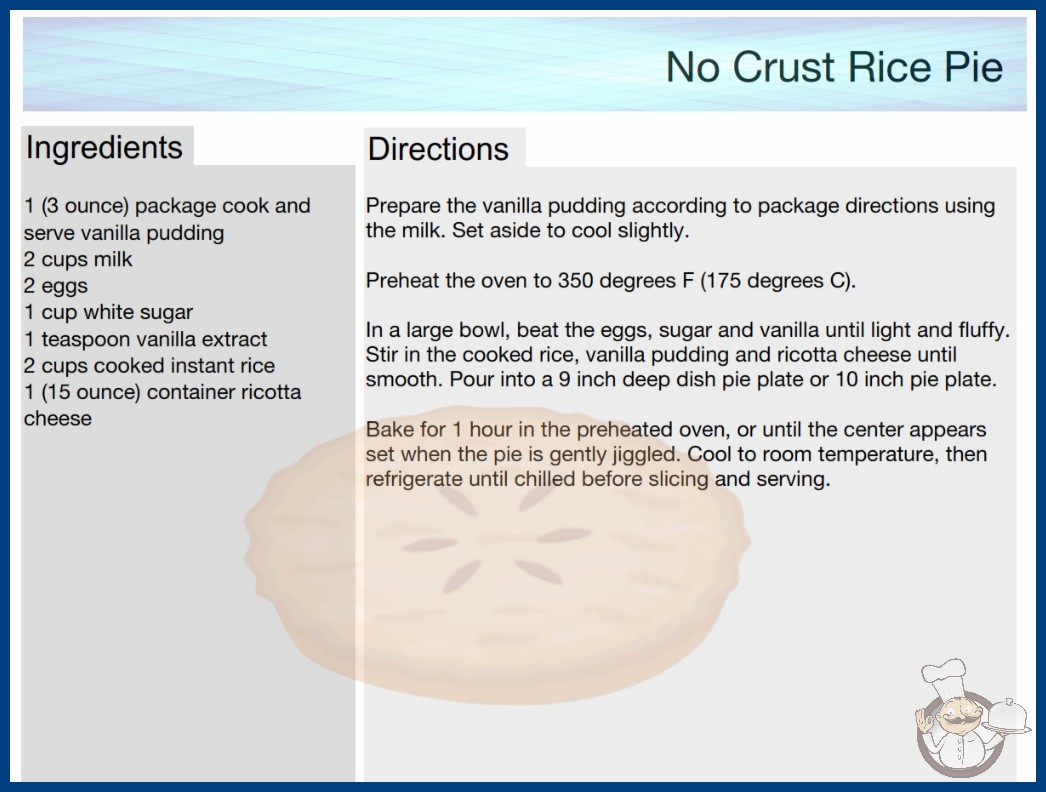 No Crust Rice Pie

Ingredients

1 (3 ounce) package cook and serve vanilla pudding
2 cups milk
2 eggs
1 cup white sugar
1 teaspoon vanilla extract
2 cups cooked instant rice
1 (15 ounce) container ricotta cheese

Directions

Prepare the vanilla pudding according to package directions using the milk. Set aside to cool slightly.

Preheat the oven to 350 degrees F (175 degrees C).

In a large bowl, beat the eggs, sugar and vanilla until light and fluffy. Stir in the cooked rice, vanilla pudding and ricotta cheese until smooth. Pour into a 9 inch deep dish pie plate or 10 inch pie plate.

Bake for 1 hour in the preheated oven, or until the center appears set when the pie is gently jiggled. Cool to room temperature, then refrigerate until chilled before slicing and serving.